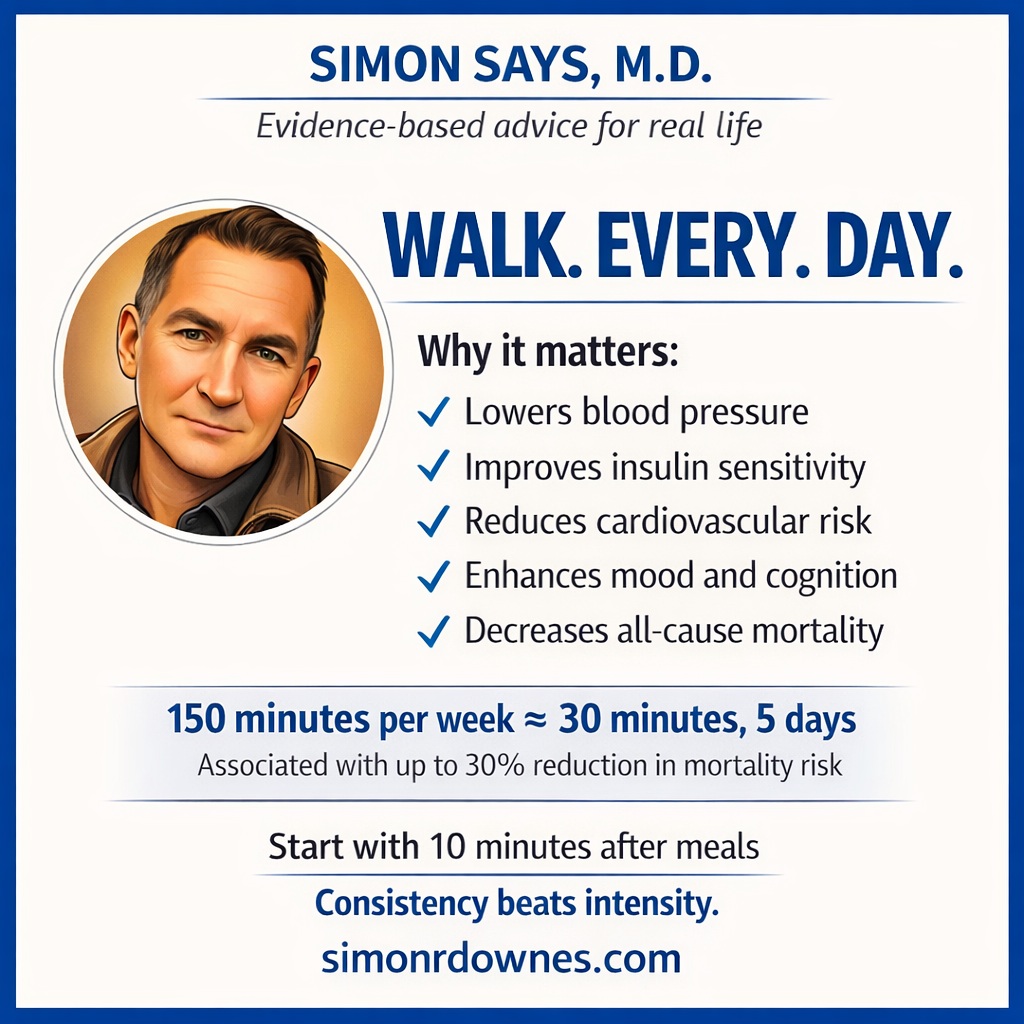 SIMON SAYS, M.D.

Evidence-based advice for real life

WALK. EVERY. DAY.

Why it matters:

✓ Lowers blood pressure
✓ Improves insulin sensitivity
✓ Reduces cardiovascular risk
✓ Enhances mood and cognition
✓ Decreases all-cause mortality

150 minutes per week ≈ 30 minutes, 5 days
Associated with up to 30% reduction in mortality risk

Start with 10 minutes after meals

Consistency beats intensity.

simonrdownes.com